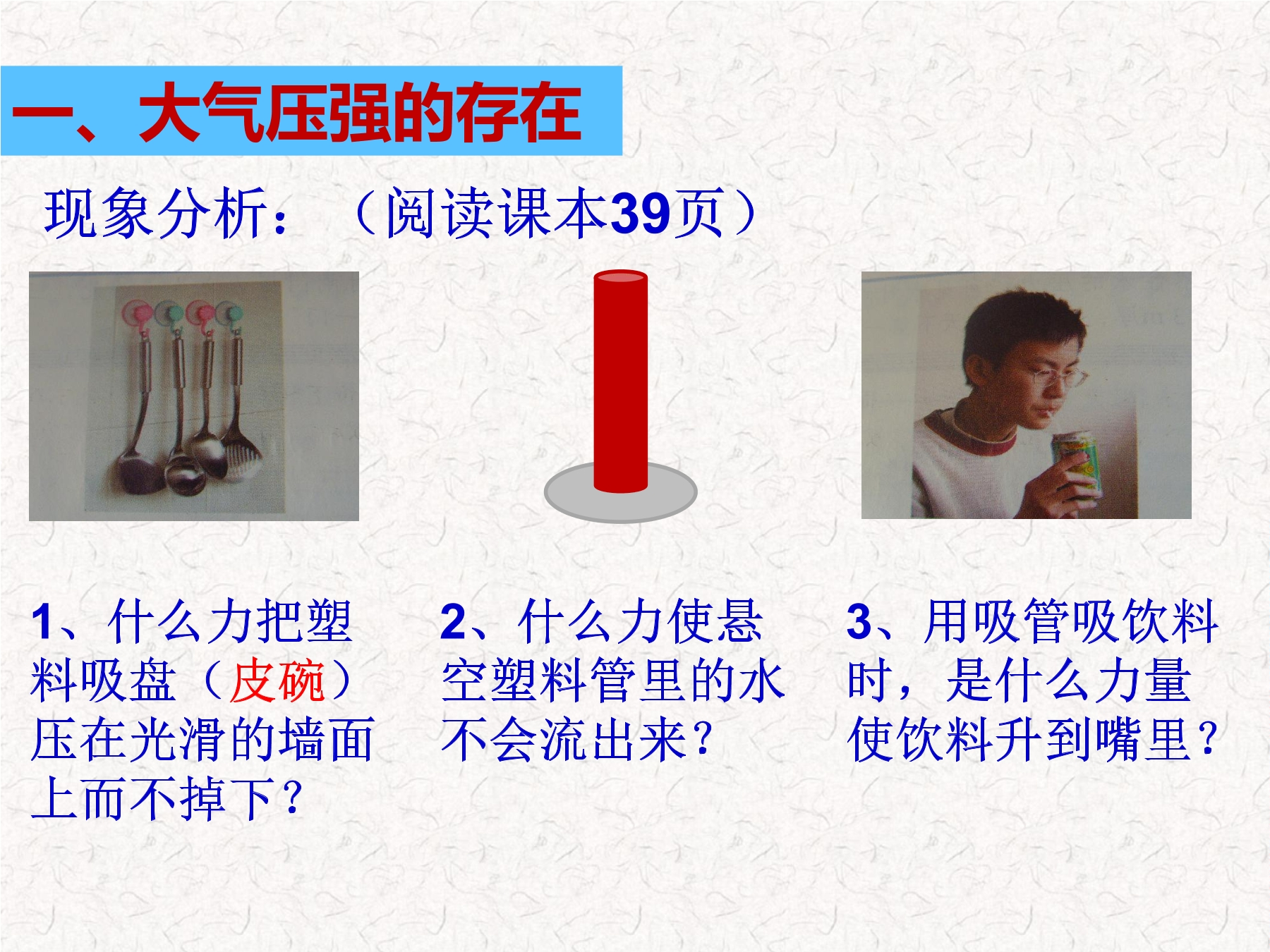 一、大气压强的存在

现象分析：（阅读课本39页）

1、什么力把塑料吸盘（皮碗）压在光滑的墙面上而不掉下？

2、什么力使悬空塑料管里的水不会流出来？

3、用吸管吸饮料时，是什么力量使饮料升到嘴里？